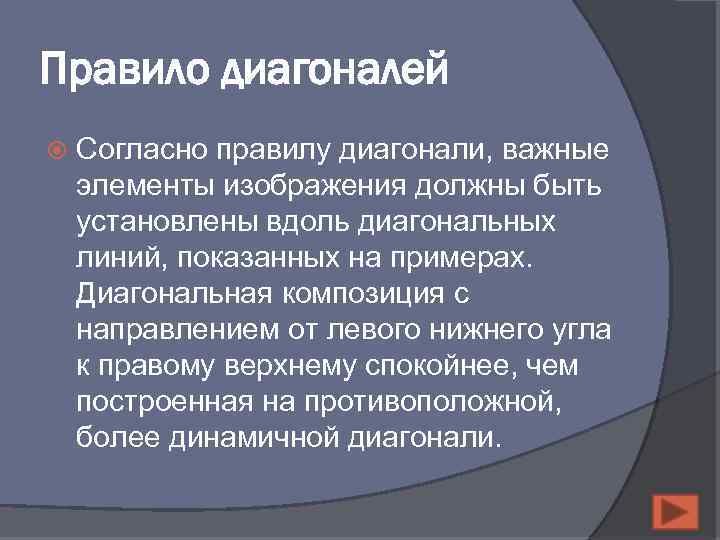 Правило диагоналей

Согласно правилу диагонали, важные элементы изображения должны быть установлены вдоль диагональных линий, показанных на примерах. Диагональная композиция с направлением от левого нижнего угла к правому верхнему спокойнее, чем построенная на противоположной, более динамичной диагонали.